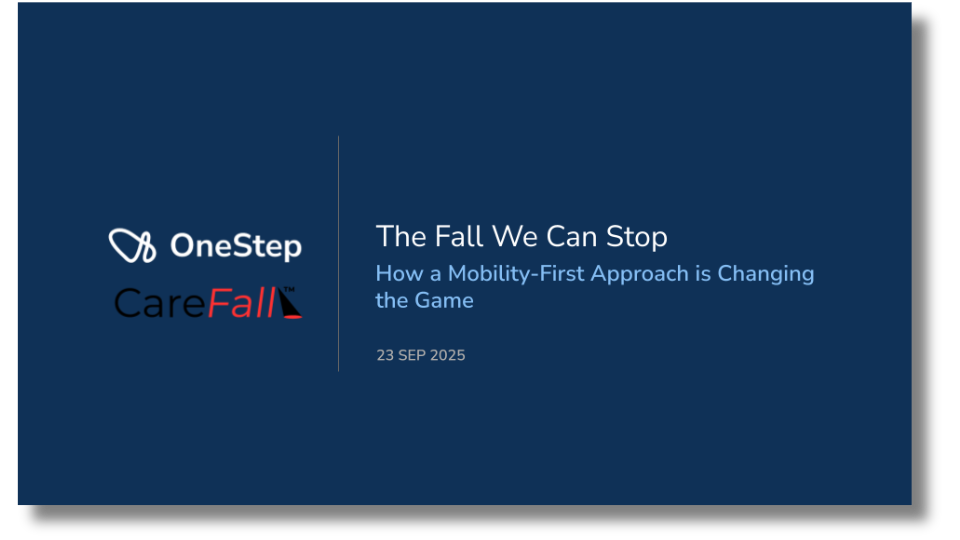 OneStep

CareFall™

The Fall We Can Stop

How a Mobility-First Approach is Changing the Game

23 SEP 2025